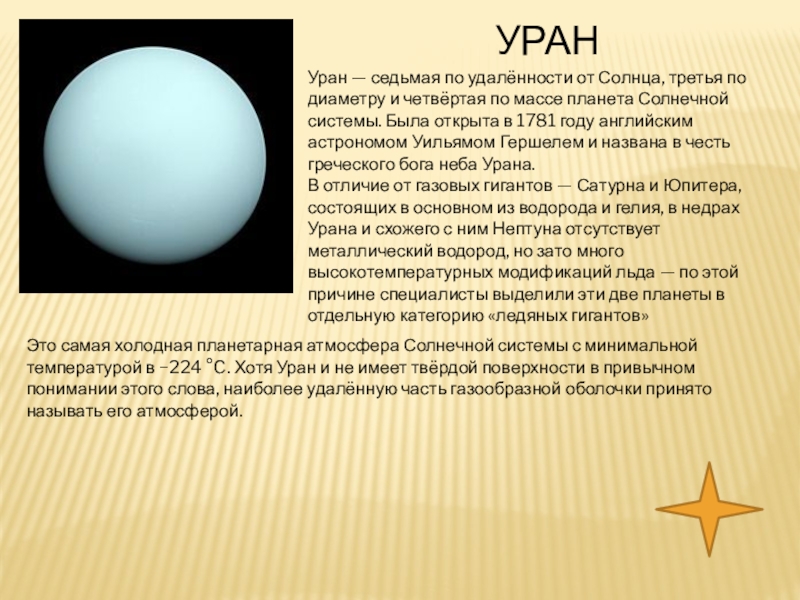 УРАН

Уран — седьмая по удалённости от Солнца, третья по диаметру и четвёртая по массе планета Солнечной системы. Была открыта в 1781 году английским астрономом Уильямом Гершелем и названа в честь греческого бога неба Урана.
В отличие от газовых гигантов — Сатурна и Юпитера, состоящих в основном из водорода и гелия, в недрах Урана и схожего с ним Нептуна отсутствует металлический водород, но зато много высокотемпературных модификаций льда — по этой причине специалисты выделили эти две планеты в отдельную категорию «ледяных гигантов»

Это самая холодная планетарная атмосфера Солнечной системы с минимальной температурой в −224 °C. Хотя Уран и не имеет твёрдой поверхности в привычном понимании этого слова, наиболее удалённую часть газообразной оболочки принято называть его атмосферой.